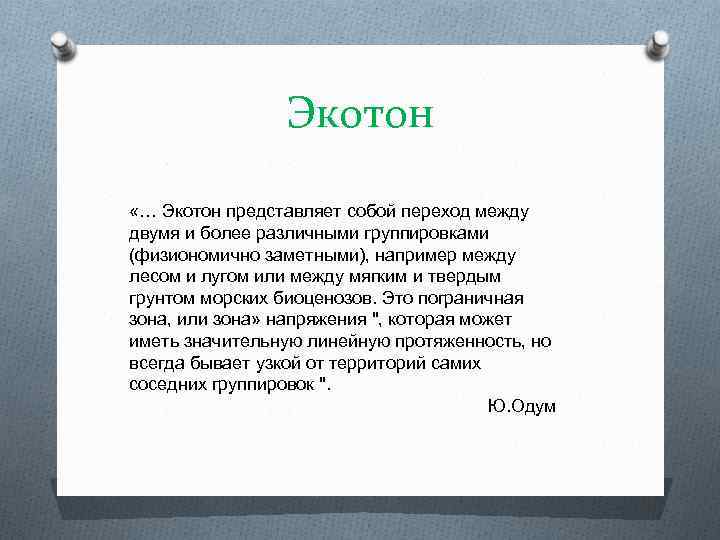 Экотон

«... Экотон представляет собой переход между двумя и более различными группировками (физиономично заметными), например между лесом и лугом или между мягким и твердым грунтом морских биоценозов. Это пограничная зона, или зона» напряжения ", которая может иметь значительную линейную протяженность, но всегда бывает узкой от территорий самих соседних группировок ".

Ю.Одум